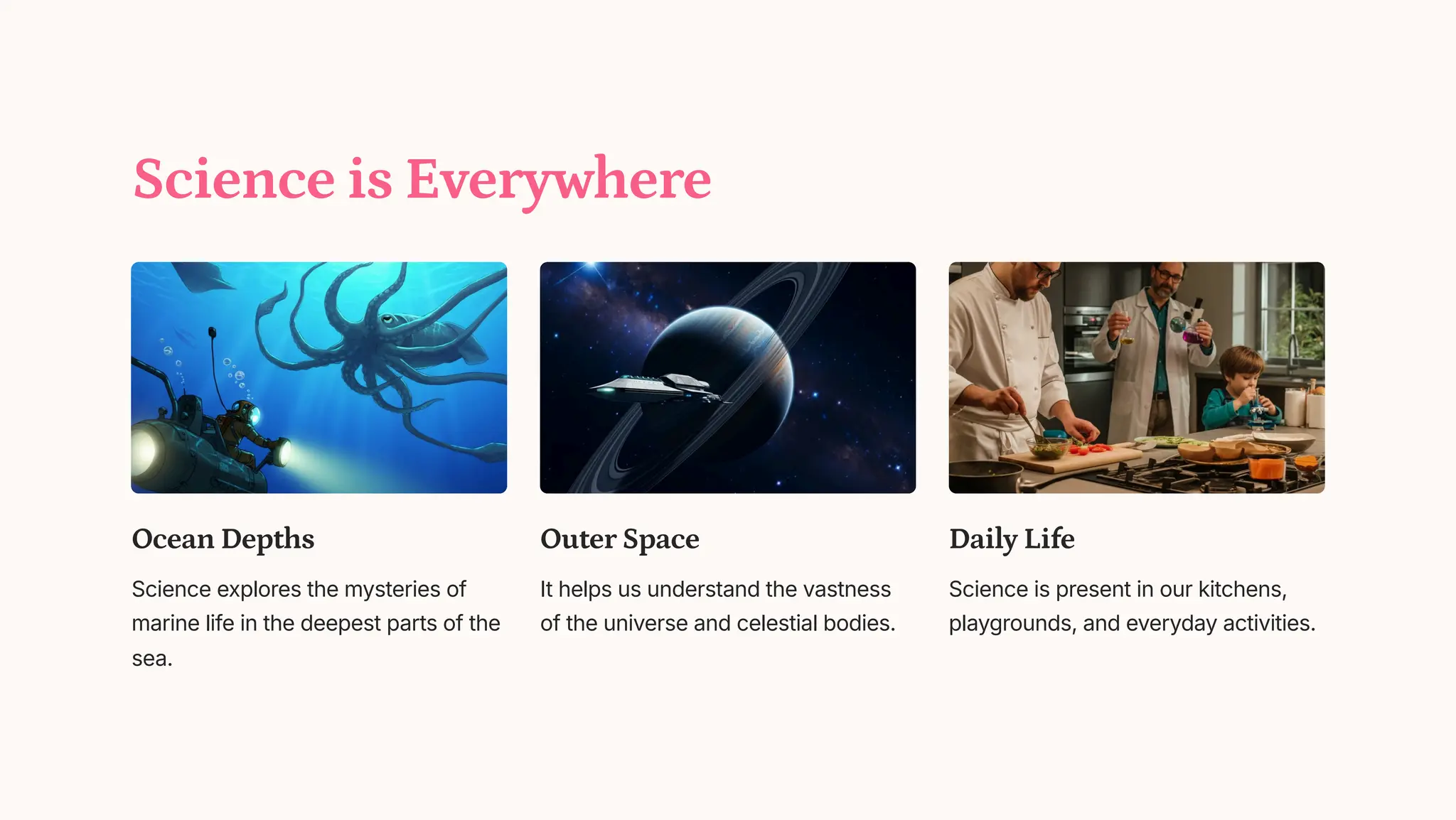 Science is Everywhere

Ocean Depths

Science explores the mysteries of marine life in the deepest parts of the sea.

Outer Space

It helps us understand the vastness of the universe and celestial bodies.

Daily Life

Science is present in our kitchens, playgrounds, and everyday activities.